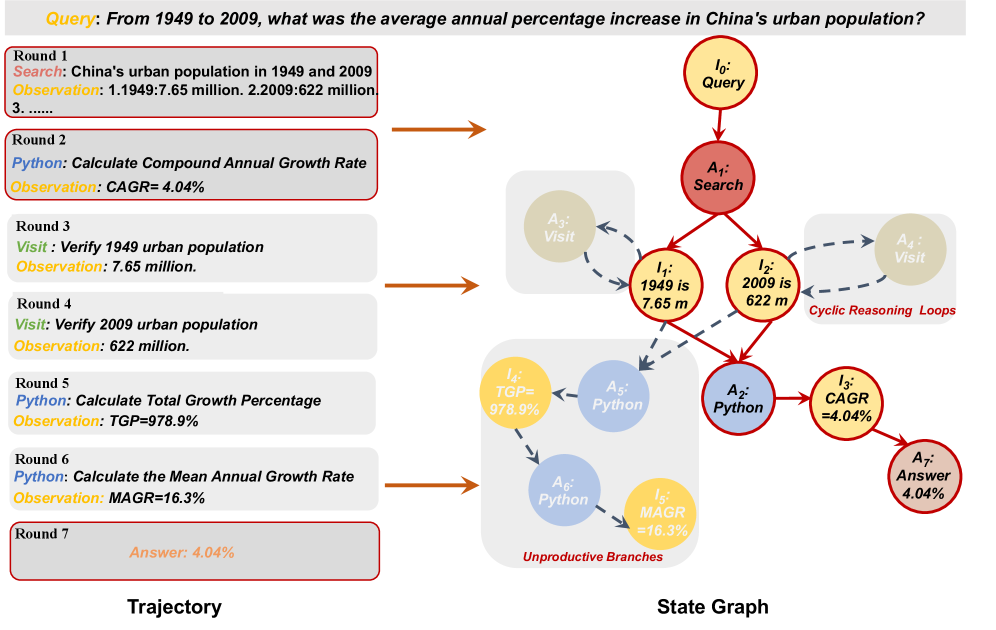 Query: From 1949 to 2009, what was the average annual percentage increase in China's urban population?

Round 1
Search: China's urban population in 1949 and 2009
Observation: 1.1949:7.65 million. 2.2009:622 million. 3. ......

Round 2
Python: Calculate Compound Annual Growth Rate
Observation: CAGR= 4.04%

Round 3
Visit : Verify 1949 urban population
Observation: 7.65 million.

Round 4
Visit: Verify 2009 urban population
Observation: 622 million.

Round 5
Python: Calculate Total Growth Percentage
Observation: TGP=978.9%

Round 6
Python: Calculate the Mean Annual Growth Rate
Observation: MAGR=16.3%

Round 7
Answer: 4.04%

Trajectory

$I_0$: Query

$A_1$: Search

$A_3$: Visit

$I_1$: 1949 is 7.65 m

$I_2$: 2009 is 622 m

$A_4$: Visit

Cyclic Reasoning Loops

$I_4$: TGP= 978.9%

$A_5$: Python

$A_2$: Python

$I_3$: CAGR =4.04%

$A_6$: Python

$I_5$: MAGR =16.3%

$A_7$: Answer 4.04%

Unproductive Branches

State Graph